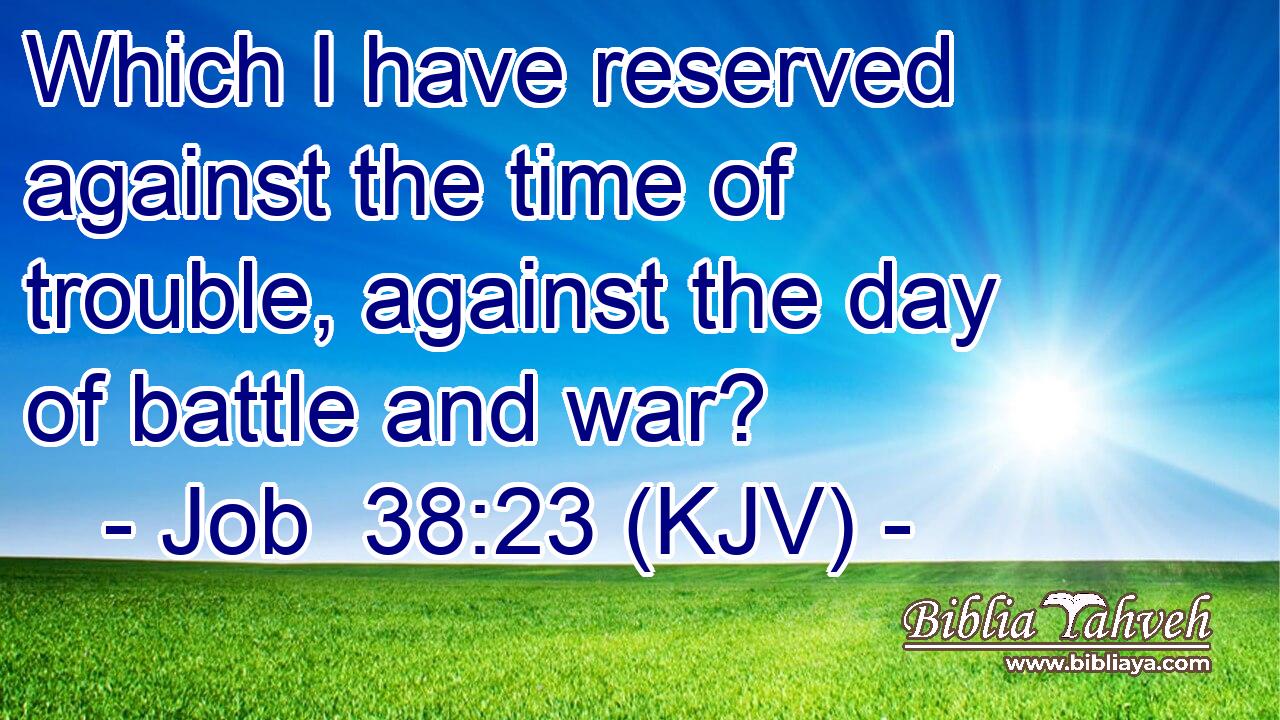 Which I have reserved against the time of trouble, against the day of battle and war?
- Job 38:23 (KJV) -

Biblia Yahveh
www.bibliaya.com